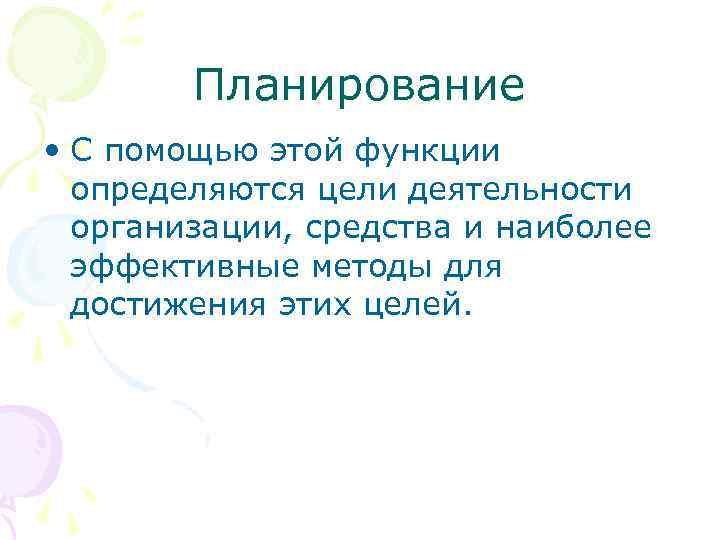 Планирование

• С помощью этой функции определяются цели деятельности организации, средства и наиболее эффективные методы для достижения этих целей.